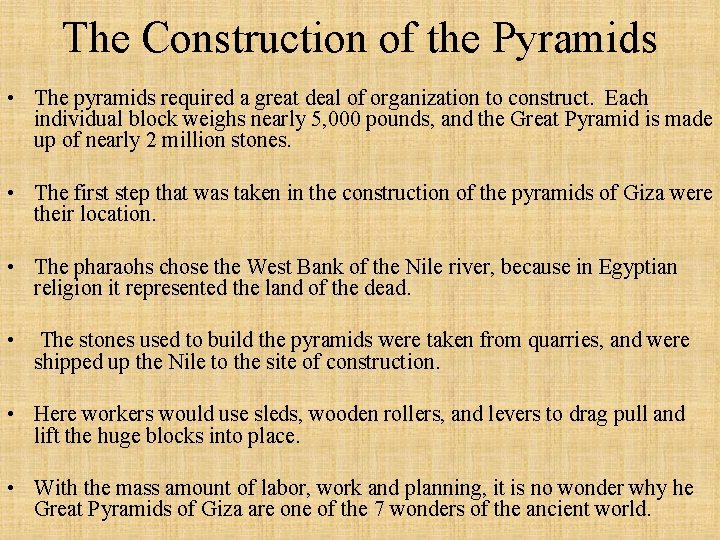 The Construction of the Pyramids

• The pyramids required a great deal of organization to construct. Each individual block weighs nearly 5,000 pounds, and the Great Pyramid is made up of nearly 2 million stones.

• The first step that was taken in the construction of the pyramids of Giza were their location.

• The pharaohs chose the West Bank of the Nile river, because in Egyptian religion it represented the land of the dead.

• The stones used to build the pyramids were taken from quarries, and were shipped up the Nile to the site of construction.

• Here workers would use sleds, wooden rollers, and levers to drag pull and lift the huge blocks into place.

• With the mass amount of labor, work and planning, it is no wonder why he Great Pyramids of Giza are one of the 7 wonders of the ancient world.